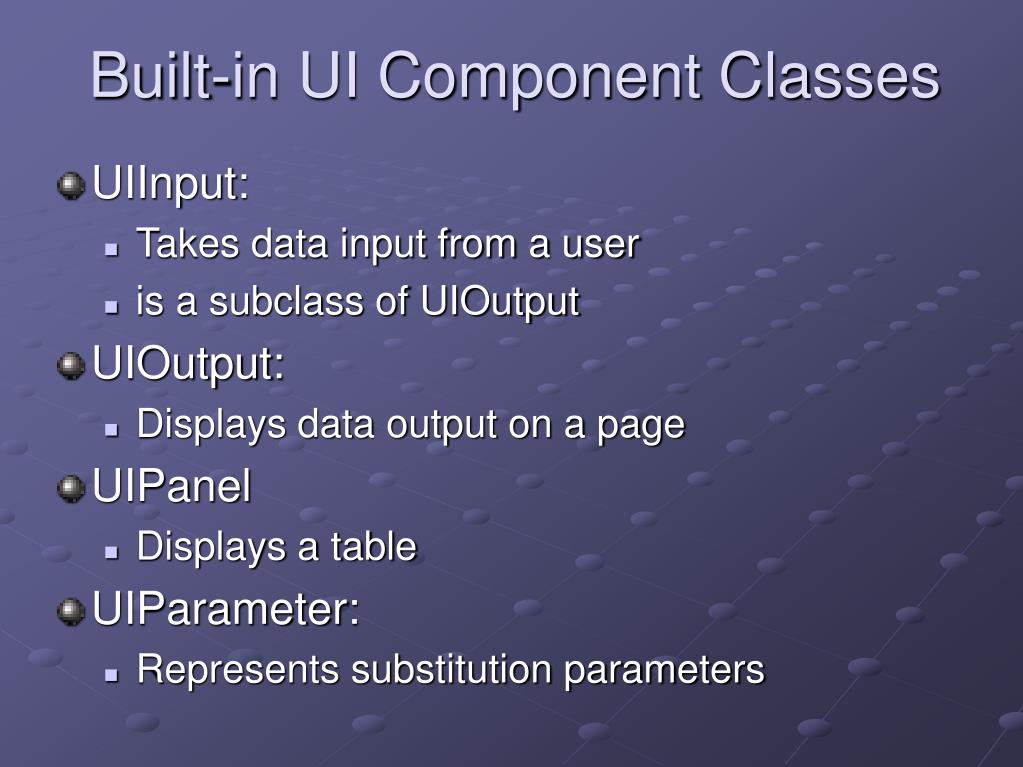 Built-in UI Component Classes

UIInput:

Takes data input from a user

is a subclass of UIOutput

UIOutput:

Displays data output on a page

UIPanel

Displays a table

UIParameter:

Represents substitution parameters